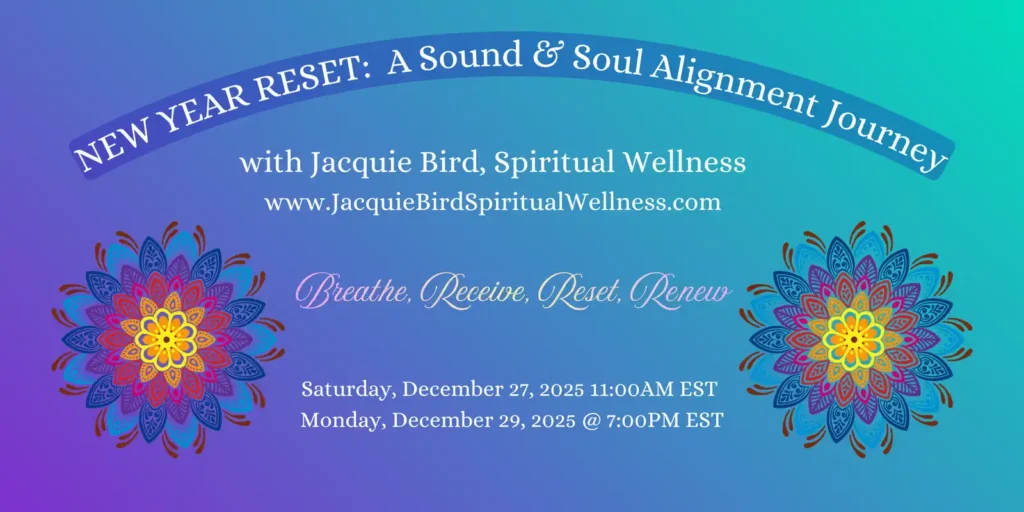 NEW YEAR RESET: A Sound & Soul Alignment Journey

with Jacquie Bird, Spiritual Wellness
www.JacquieBirdSpiritualWellness.com

Breathe, Receive, Reset, Renew

Saturday, December 27, 2025 11:00AM EST
Monday, December 29, 2025 @ 7:00PM EST